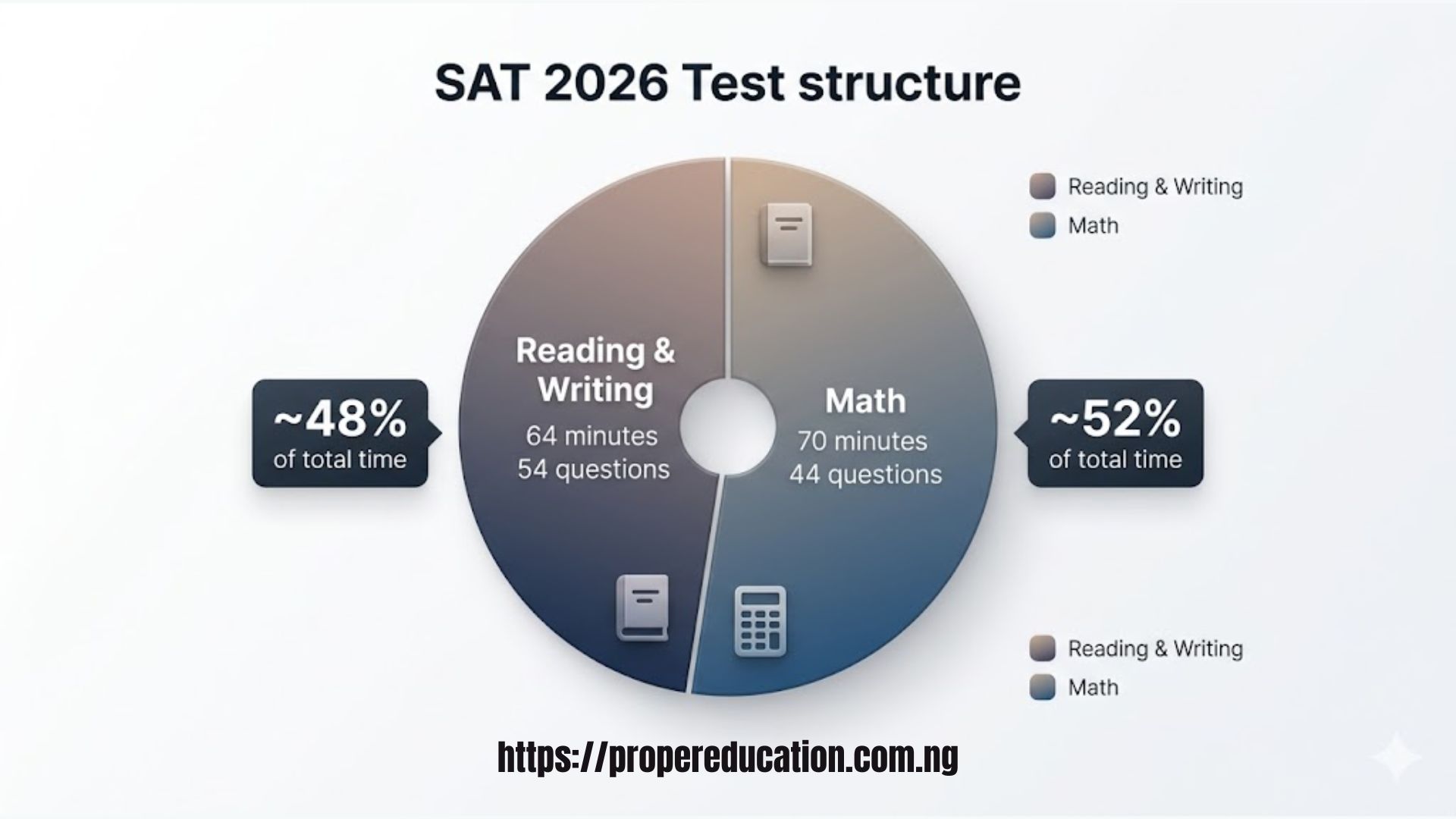 SAT 2026 Test structure

Reading & Writing
Math

~48%
of total time

Reading & Writing
64 minutes
54 questions

Math
70 minutes
44 questions

~52%
of total time

Reading & Writing
Math

https://propereducation.com.ng